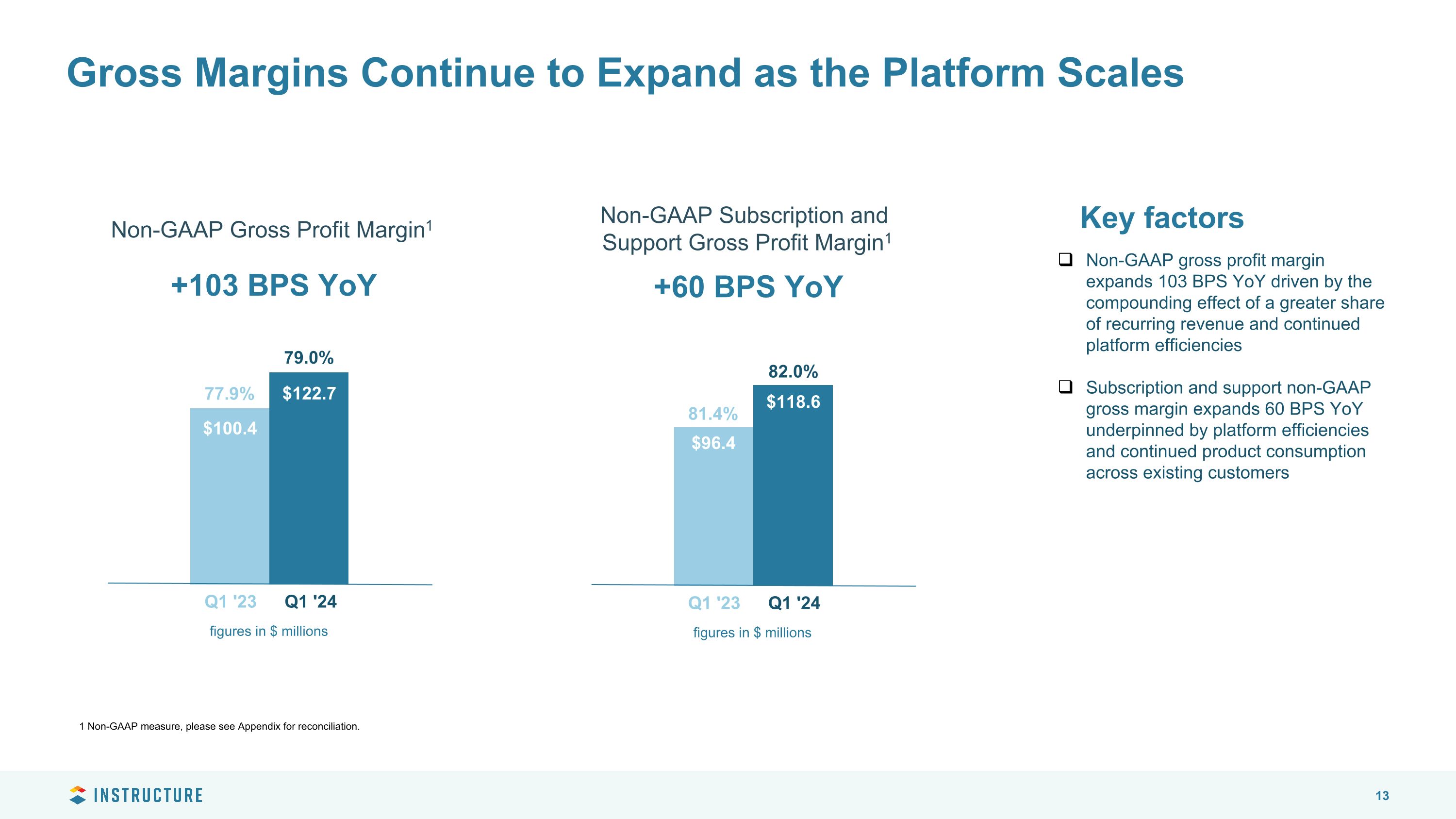 Gross Margins Continue to Expand as the Platform Scales

Non-GAAP Gross Profit Margin$^1$

+103 BPS YoY

77.9%
$100.4

79.0%
$122.7

Q1 '23 Q1 '24

figures in $ millions

Non-GAAP Subscription and Support Gross Profit Margin$^1$

+60 BPS YoY

81.4%
$96.4

82.0%
$118.6

Q1 '23 Q1 '24

figures in $ millions

Key factors

❑ Non-GAAP gross profit margin expands 103 BPS YoY driven by the compounding effect of a greater share of recurring revenue and continued platform efficiencies

❑ Subscription and support non-GAAP gross margin expands 60 BPS YoY underpinned by platform efficiencies and continued product consumption across existing customers

1 Non-GAAP measure, please see Appendix for reconciliation.

INSTRUCTURE

13